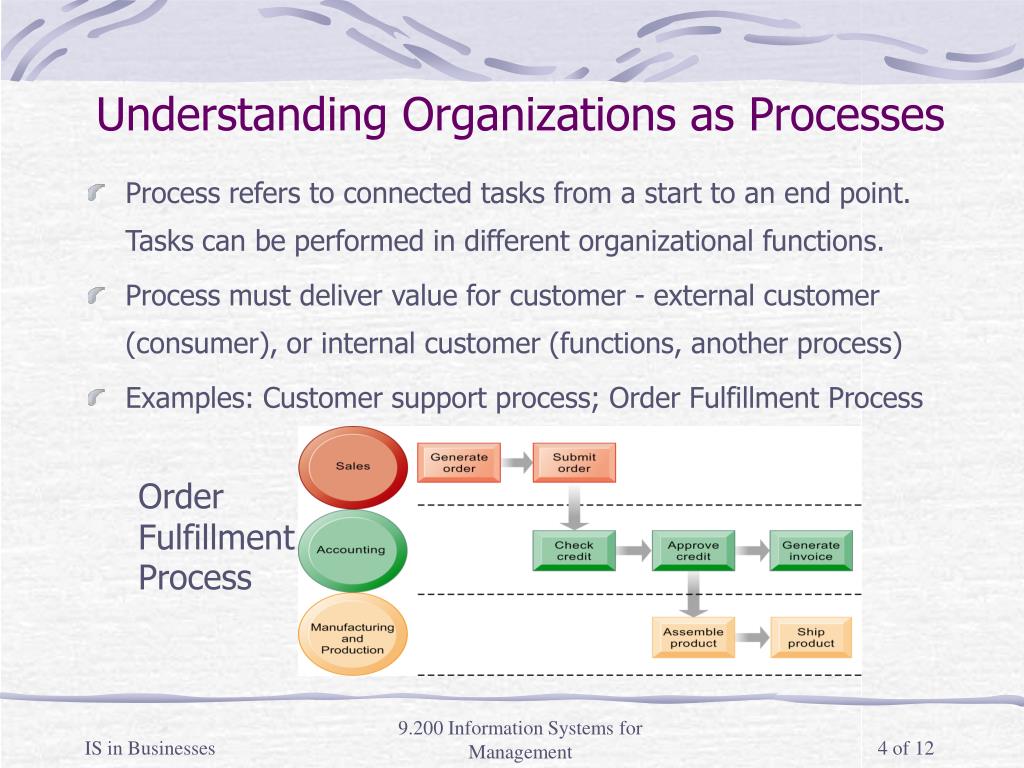 Understanding Organizations as Processes

Process refers to connected tasks from a start to an end point. Tasks can be performed in different organizational functions.

Process must deliver value for customer - external customer (consumer), or internal customer (functions, another process)

Examples: Customer support process; Order Fulfillment Process

Order Fulfillment Process

Sales

Generate order

Submit order

Accounting

Check credit

Approve credit

Generate invoice

Manufacturing and Production

Assemble product

Ship product

IS in Businesses

9.200 Information Systems for Management

4 of 12